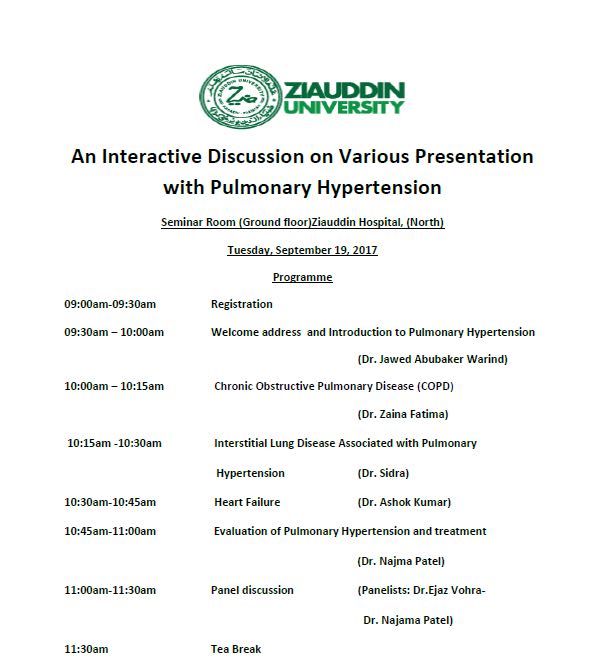 ZIAUDDIN UNIVERSITY

An Interactive Discussion on Various Presentation with Pulmonary Hypertension

Seminar Room (Ground floor)Ziauddin Hospital, (North)

Tuesday, September 19, 2017

Programme

09:00am-09:30am Registration

09:30am – 10:00am Welcome address and Introduction to Pulmonary Hypertension

(Dr. Jawed Abubaker Warind)

10:00am – 10:15am Chronic Obstructive Pulmonary Disease (COPD)

(Dr. Zaina Fatima)

10:15am -10:30am Interstitial Lung Disease Associated with Pulmonary Hypertension (Dr. Sidra)

10:30am-10:45am Heart Failure (Dr. Ashok Kumar)

10:45am-11:00am Evaluation of Pulmonary Hypertension and treatment

(Dr. Najma Patel)

11:00am-11:30am Panel discussion (Panelists: Dr.Ejaz Vohra-

Dr. Najama Patel)

11:30am Tea Break